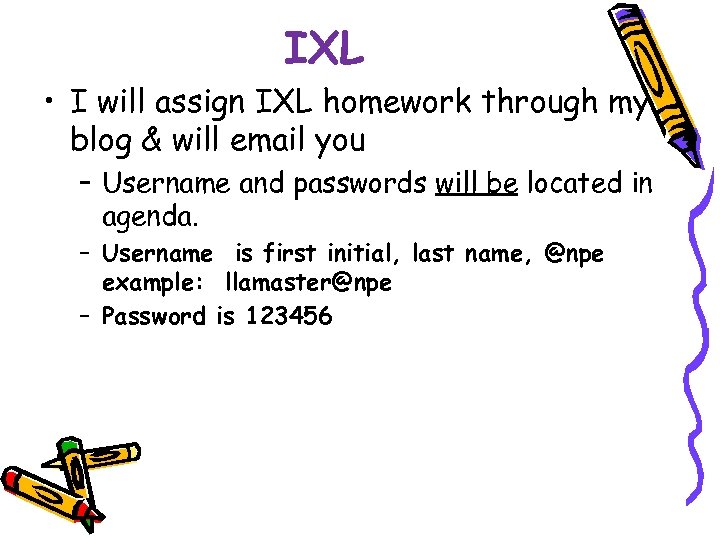 IXL

• I will assign IXL homework through my blog & will email you

– Username and passwords will be located in agenda.

– Username is first initial, last name, @npe example: llamaster@npe

– Password is 123456